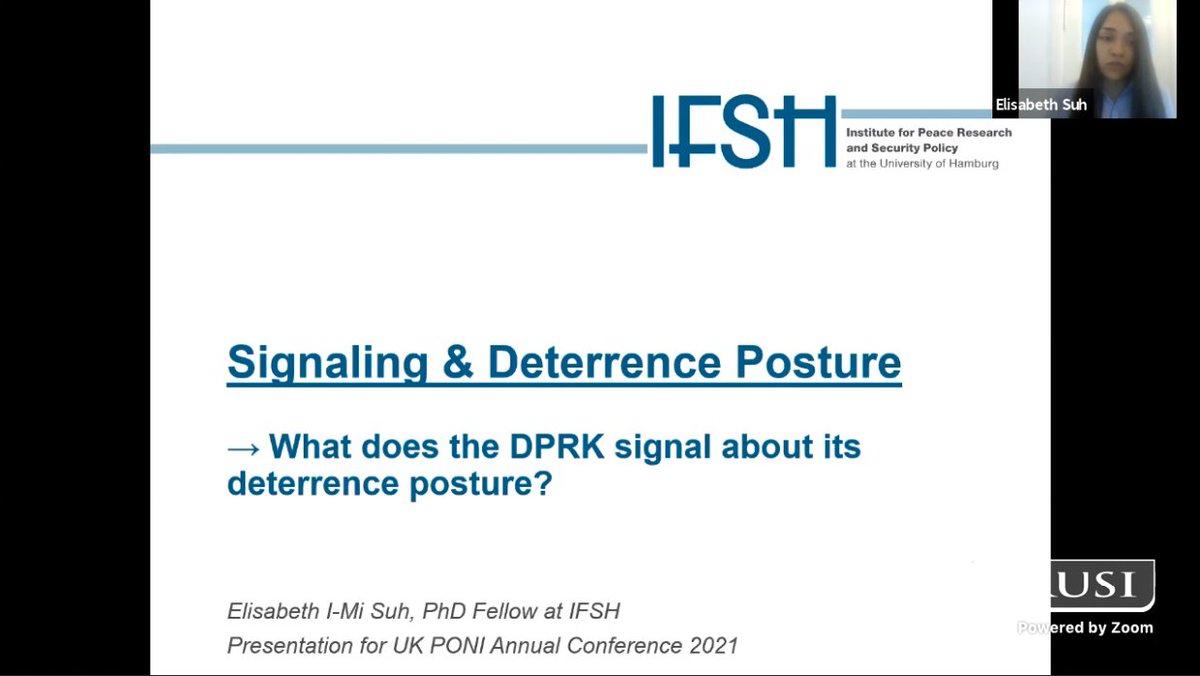 Elisabeth Suh

IFSH
Institute for Peace Research and Security Policy at the University of Hamburg

Signaling & Deterrence Posture

→ What does the DPRK signal about its deterrence posture?

Elisabeth I-Mi Suh, PhD Fellow at IFSH
Presentation for UK PONI Annual Conference 2021

RUSI
Powered by Zoom